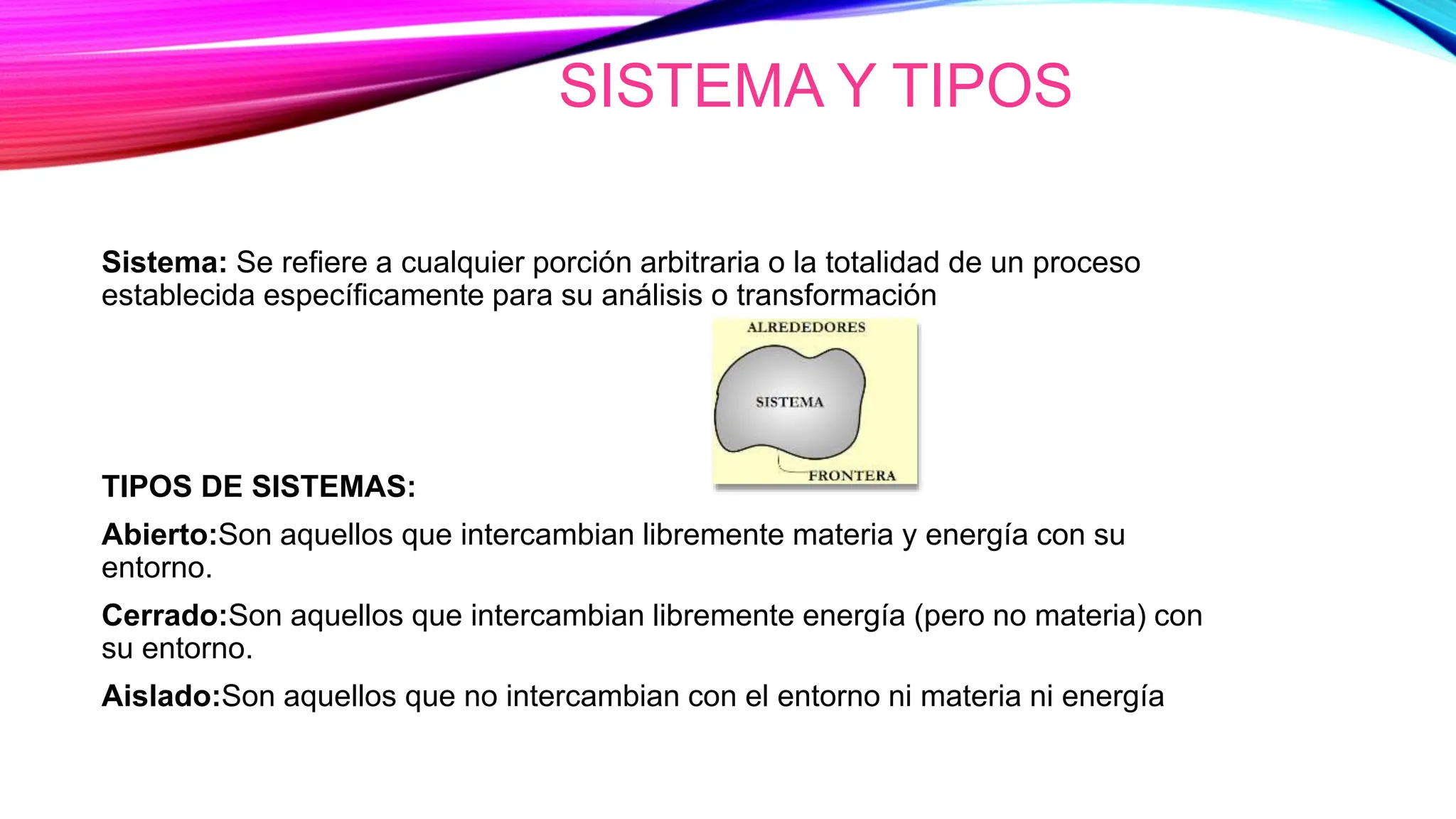 SISTEMA Y TIPOS

Sistema: Se refiere a cualquier porción arbitraria o la totalidad de un proceso establecida específicamente para su análisis o transformación

ALREDEDORES

SISTEMA

FRONTERA

TIPOS DE SISTEMAS:

Abierto:Son aquellos que intercambian libremente materia y energía con su entorno.

Cerrado:Son aquellos que intercambian libremente energía (pero no materia) con su entorno.

Aislado:Son aquellos que no intercambian con el entorno ni materia ni energía